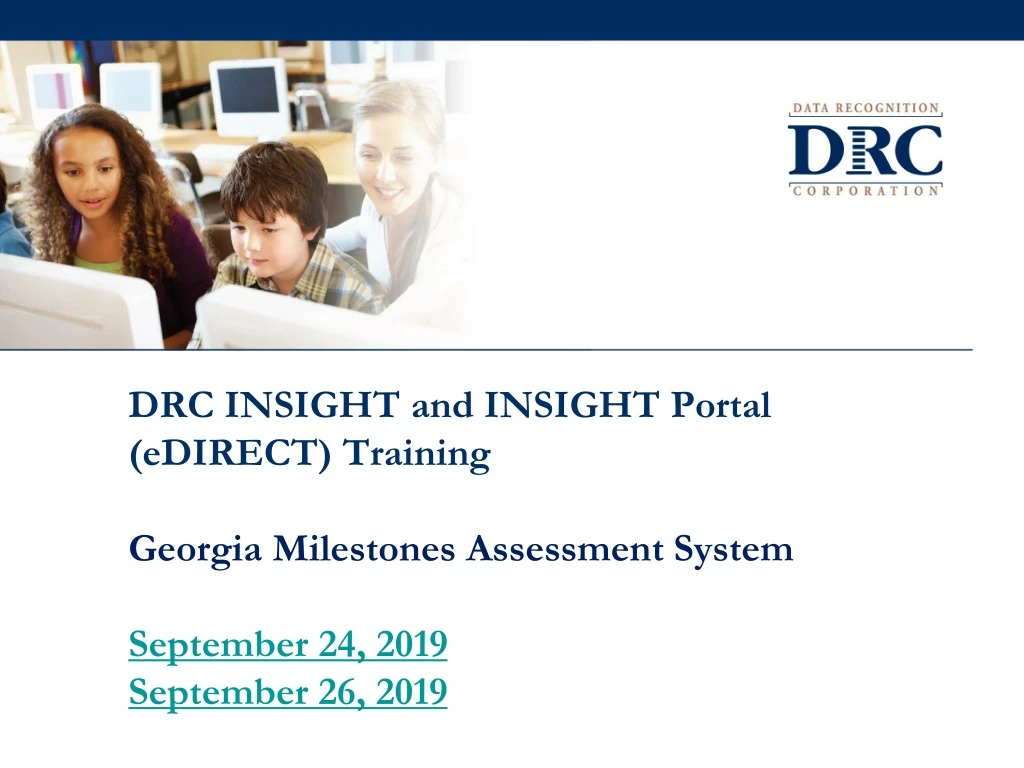 DATA RECOGNITION
DRC
CORPORATION

DRC INSIGHT and INSIGHT Portal (eDIRECT) Training

Georgia Milestones Assessment System

September 24, 2019
September 26, 2019